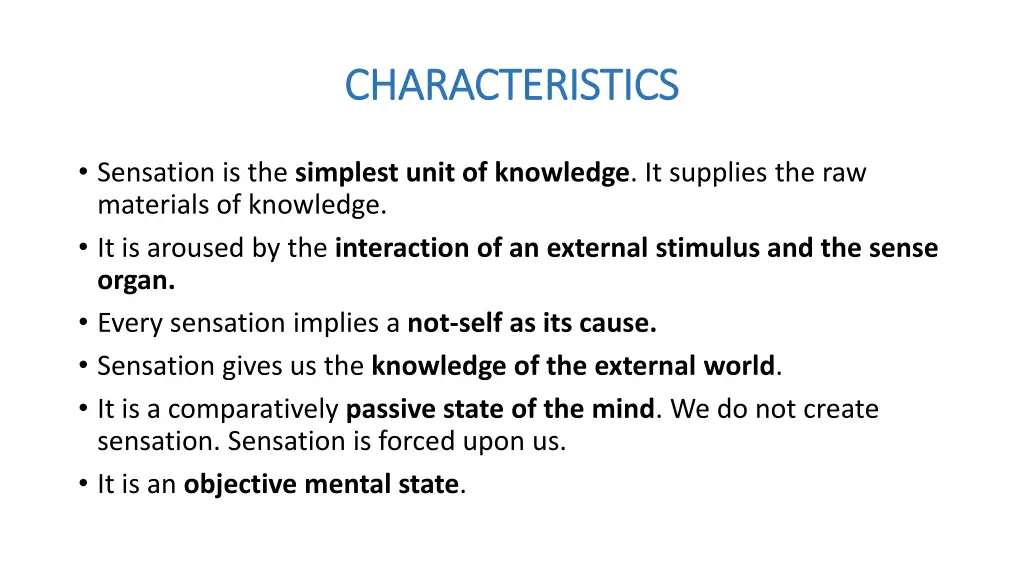 CHARACTERISTICS

• Sensation is the simplest unit of knowledge. It supplies the raw materials of knowledge.
• It is aroused by the interaction of an external stimulus and the sense organ.
• Every sensation implies a not-self as its cause.
• Sensation gives us the knowledge of the external world.
• It is a comparatively passive state of the mind. We do not create sensation. Sensation is forced upon us.
• It is an objective mental state.